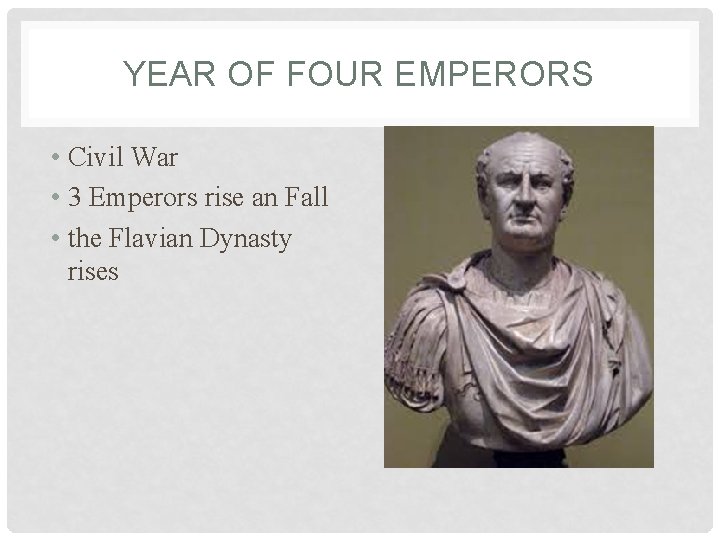 YEAR OF FOUR EMPERORS

• Civil War
• 3 Emperors rise an Fall
• the Flavian Dynasty rises